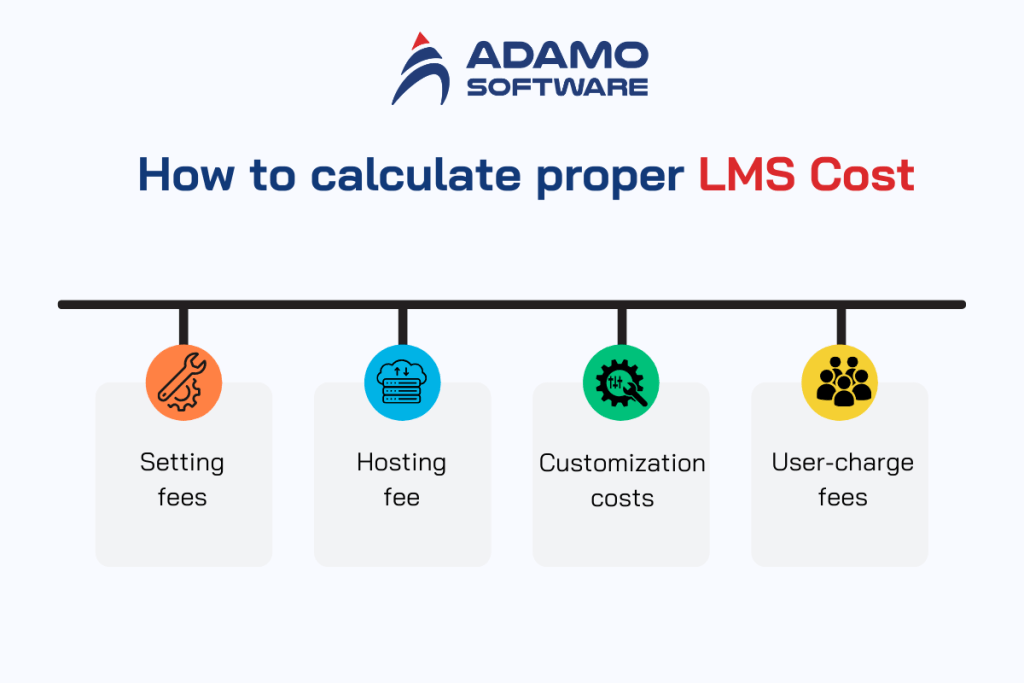 ADAMO
SOFTWARE

How to calculate proper LMS Cost

Setting fees

Hosting fee

Customization costs

User-charge fees